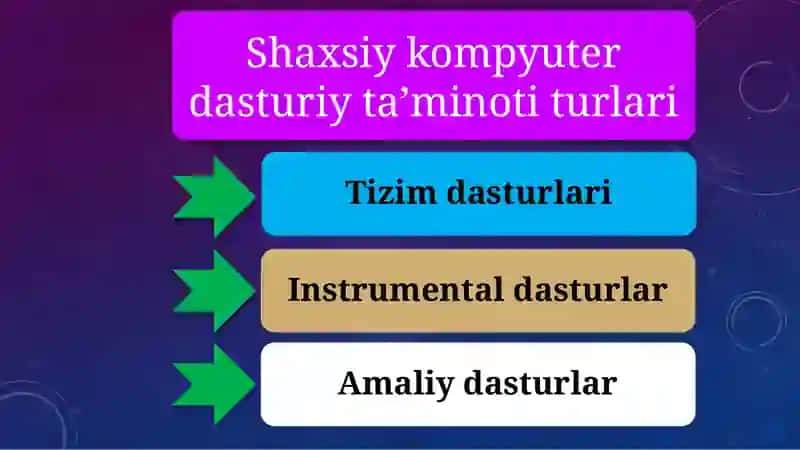 Shaxsiy kompyuter dasturiy ta’minoti turlari

Tizim dasturlari

Instrumental dasturlar

Amaliy dasturlar